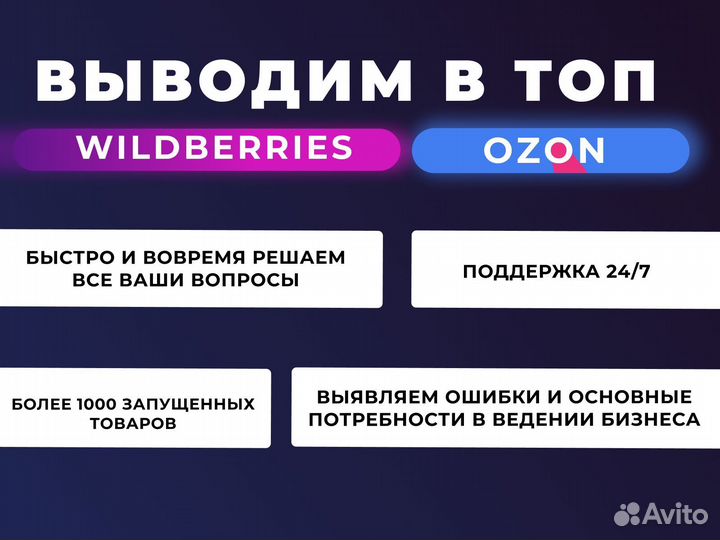 ВЫВОДИМ В ТОП

WILDBERRIES

OZON

БЫСТРО И ВОВРЕМЯ РЕШАЕМ ВСЕ ВАШИ ВОПРОСЫ

ПОДДЕРЖКА 24/7

БОЛЕЕ 1000 ЗАПУЩЕННЫХ ТОВАРОВ

ВЫЯВЛЯЕМ ОШИБКИ И ОСНОВНЫЕ ПОТРЕБНОСТИ В ВЕДЕНИИ БИЗНЕСА

Avito